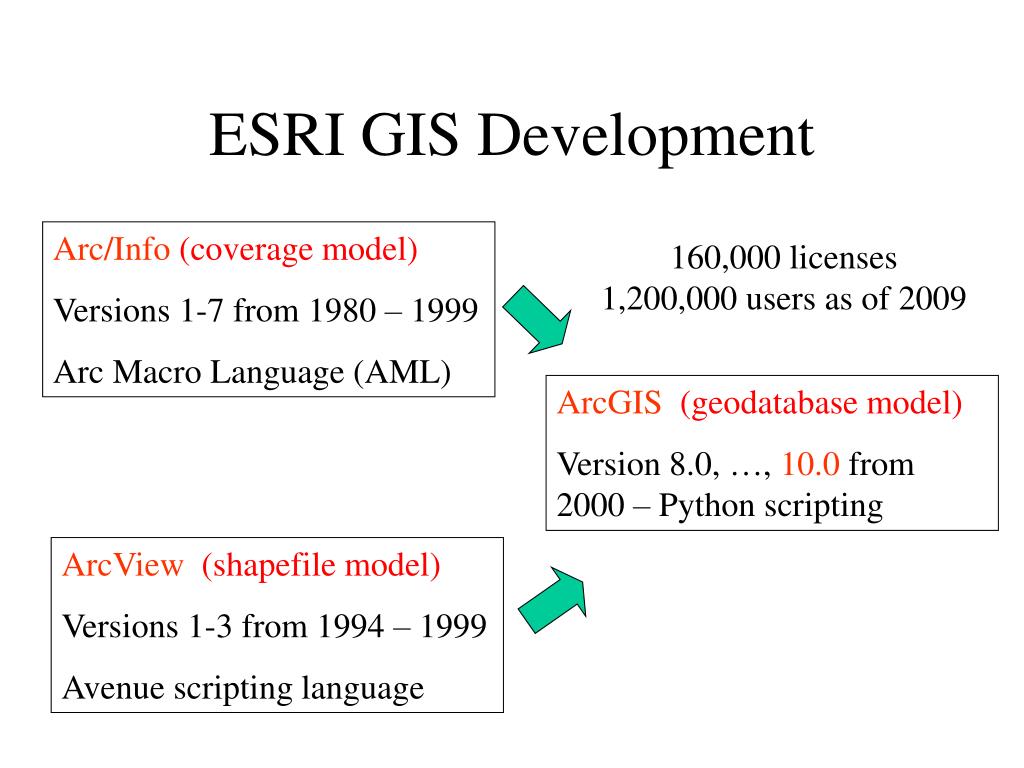 ESRI GIS Development

Arc/Info (coverage model)

Versions 1-7 from 1980 – 1999

Arc Macro Language (AML)

160,000 licenses
1,200,000 users as of 2009

ArcGIS (geodatabase model)

Version 8.0, …, 10.0 from 2000 – Python scripting

ArcView (shapefile model)

Versions 1-3 from 1994 – 1999

Avenue scripting language